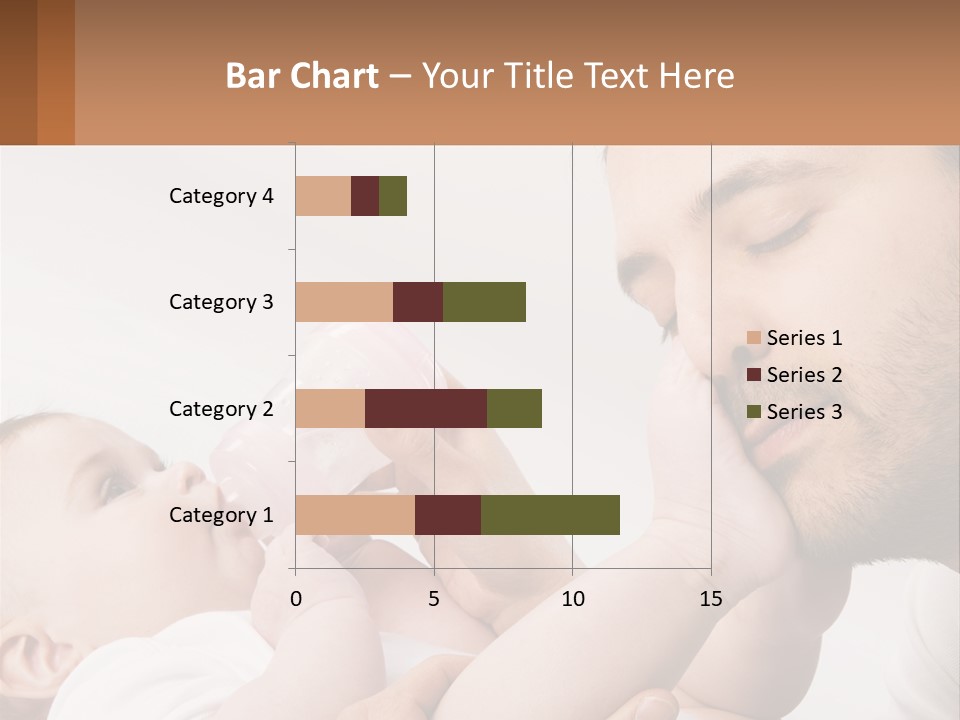 Bar Chart – Your Title Text Here

Category 4
Category 3
Category 2
Category 1

0
5
10
15

Series 1
Series 2
Series 3